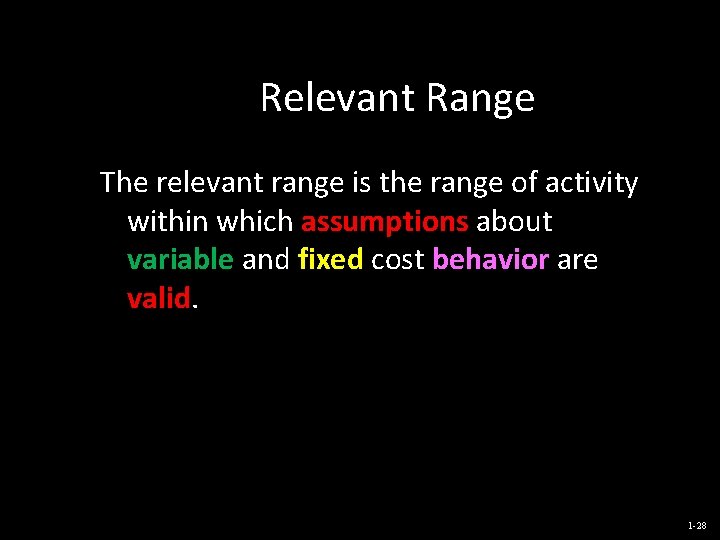 Relevant Range

The relevant range is the range of activity within which assumptions about variable and fixed cost behavior are valid.

1-28